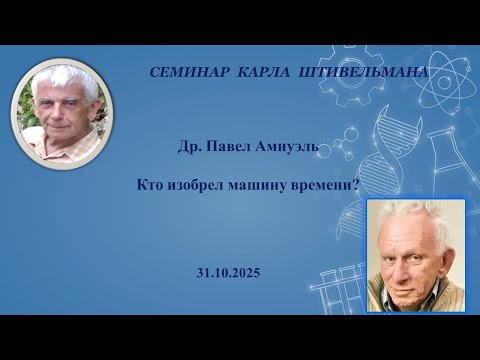 СЕМИНАР КАРЛА ШТИВЕЛЬМАНА

Др. Павел Амнуэль

Кто изобрел машину времени?

31.10.2025